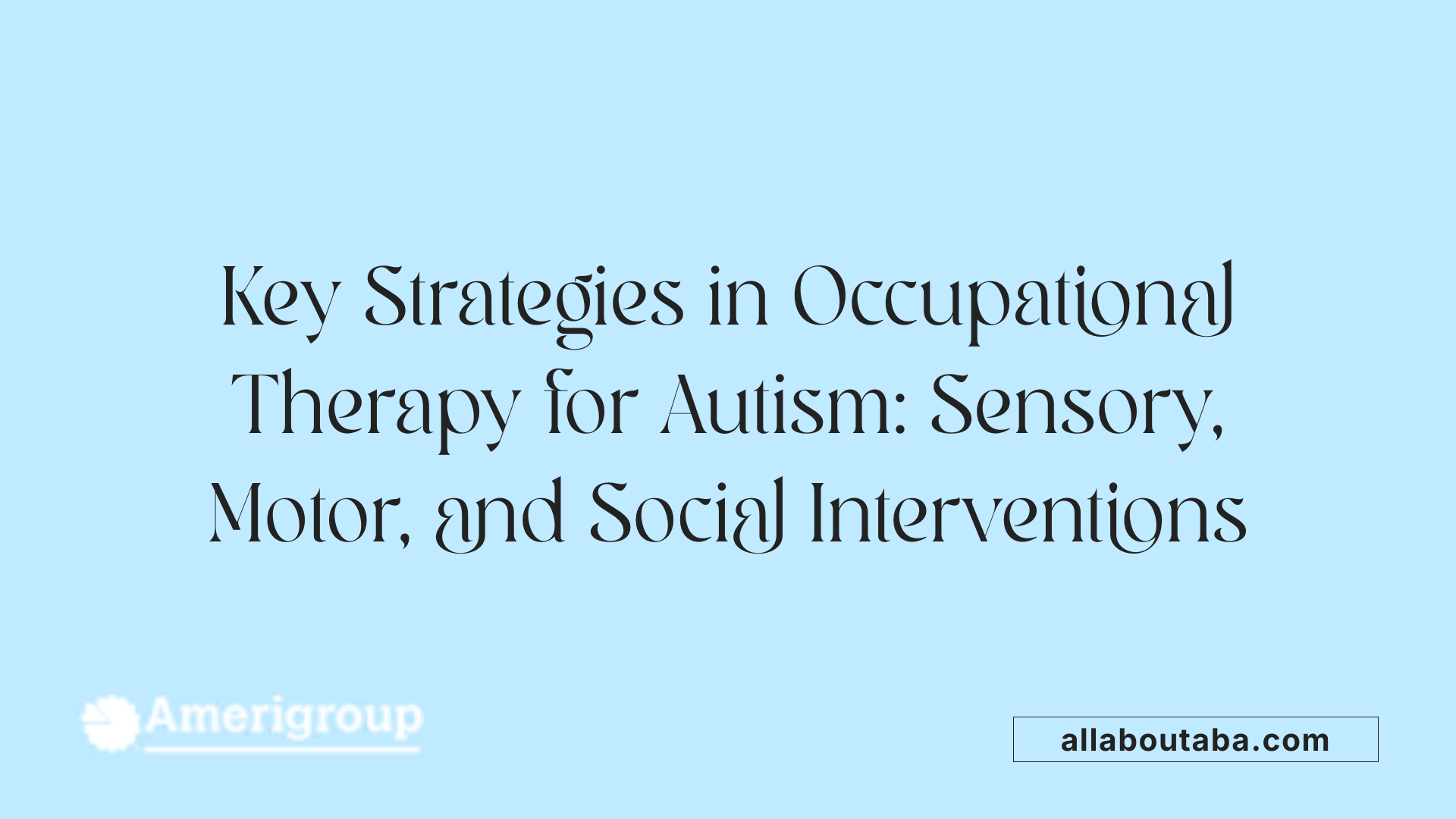 Key Strategies in Occupational Therapy for Autism: Sensory, Motor, and Social Interventions

Amerigroup

allaboutaba.com